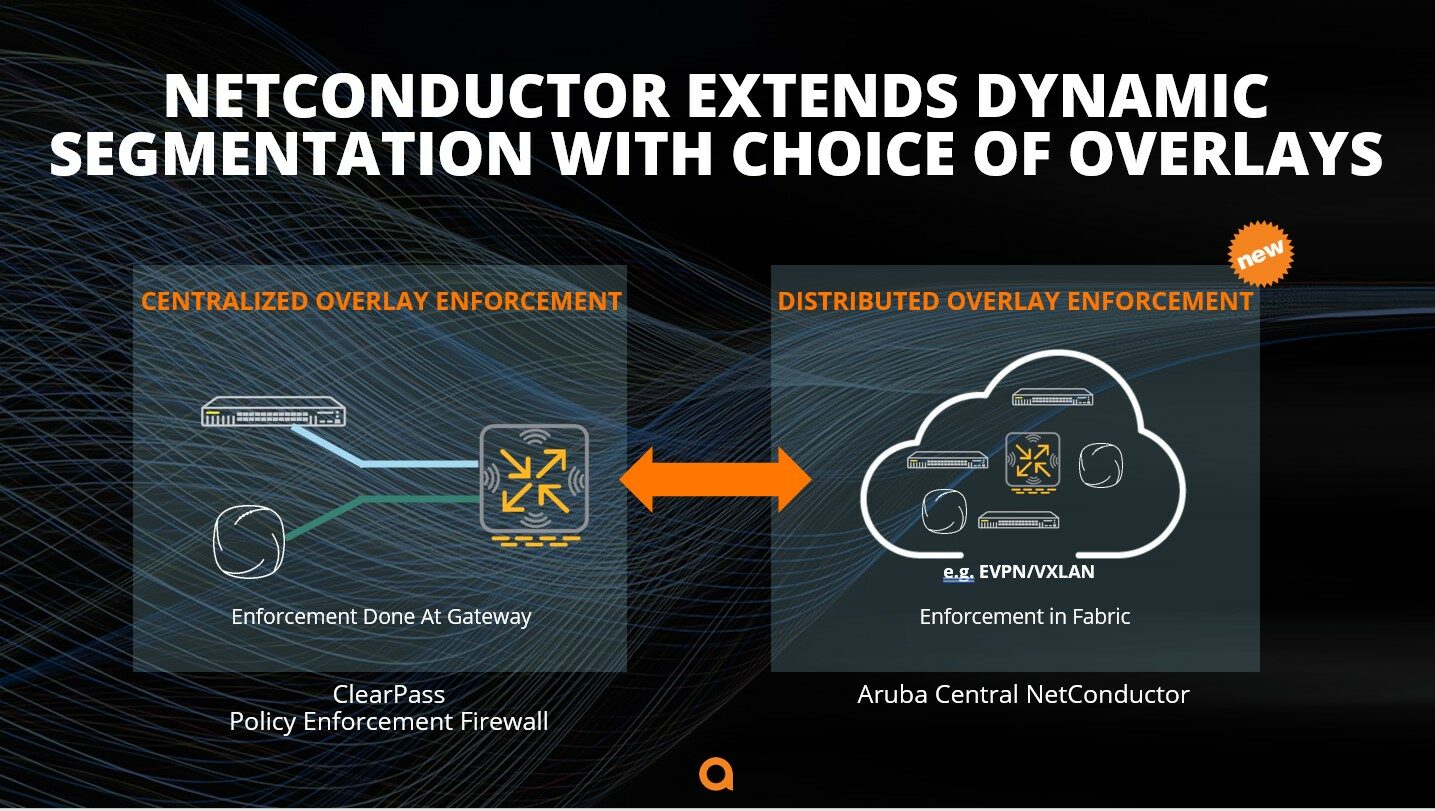 NETCONDUCTOR EXTENDS DYNAMIC SEGMENTATION WITH CHOICE OF OVERLAYS

CENTRALIZED OVERLAY ENFORCEMENT

Enforcement Done At Gateway

ClearPass
Policy Enforcement Firewall

new

DISTRIBUTED OVERLAY ENFORCEMENT

e.g. EVPN/VXLAN

Enforcement in Fabric

Aruba Central NetConductor